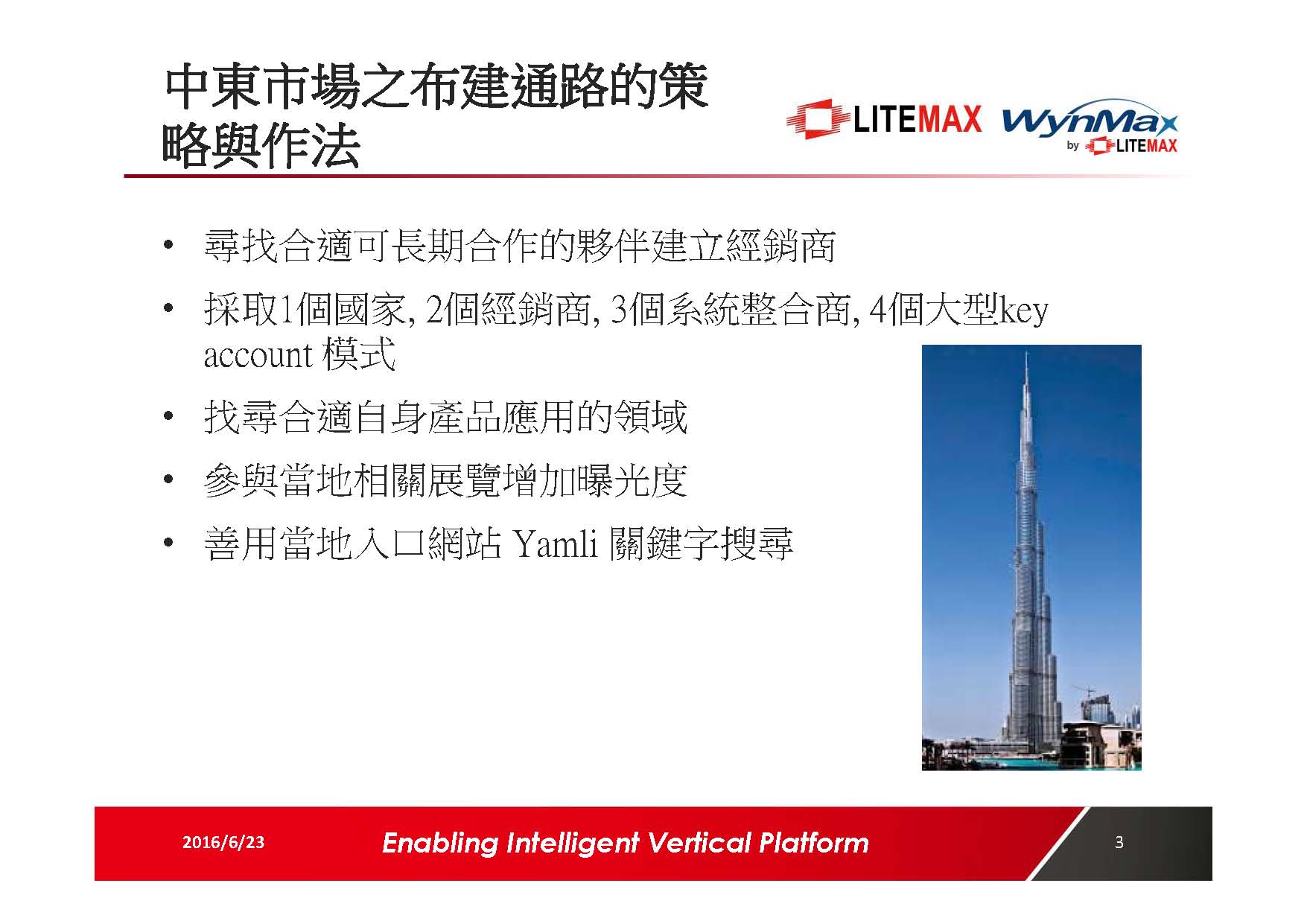 中東市場之布建通路的策略與作法

LITEMAX WynMax by LITEMAX

• 尋找合適可長期合作的夥伴建立經銷商
• 採取1個國家, 2個經銷商, 3個系統整合商, 4個大型key account 模式
• 找尋合適自身產品應用的領域
• 參與當地相關展覽增加曝光度
• 善用當地入口網站 Yamli 關鍵字搜尋

2016/6/23 Enabling Intelligent Vertical Platform 3